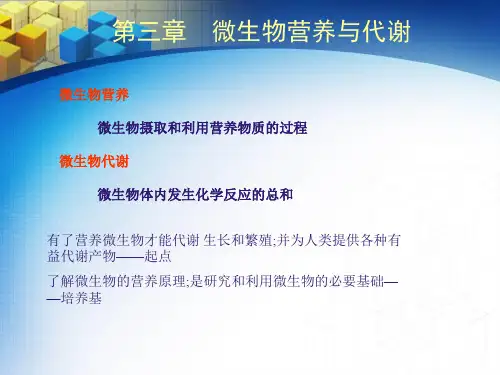 第三章　微生物营养与代谢

微生物营养

微生物摄取和利用营养物质的过程

微生物代谢

微生物体内发生化学反应的总和

有了营养微生物才能代谢 生长和繁殖;并为人类提供各种有益代谢产物——起点

了解微生物的营养原理;是研究和利用微生物的必要基础——培养基